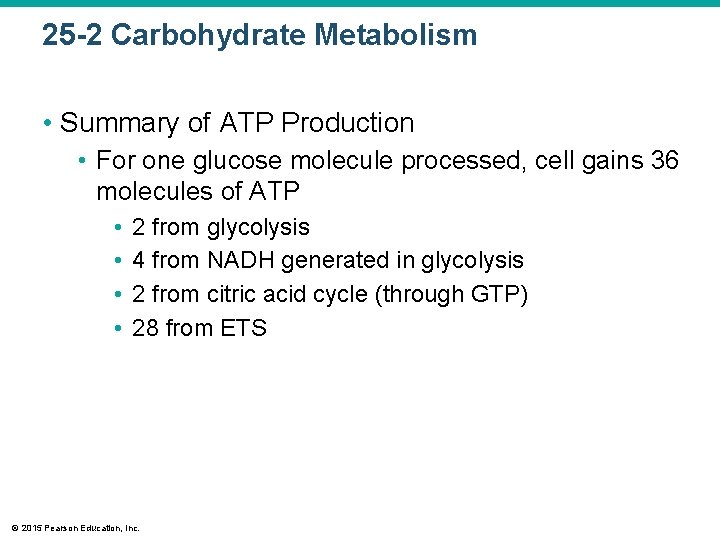 25-2 Carbohydrate Metabolism

• Summary of ATP Production
• For one glucose molecule processed, cell gains 36 molecules of ATP
• 2 from glycolysis
• 4 from NADH generated in glycolysis
• 2 from citric acid cycle (through GTP)
• 28 from ETS

© 2015 Pearson Education, Inc.